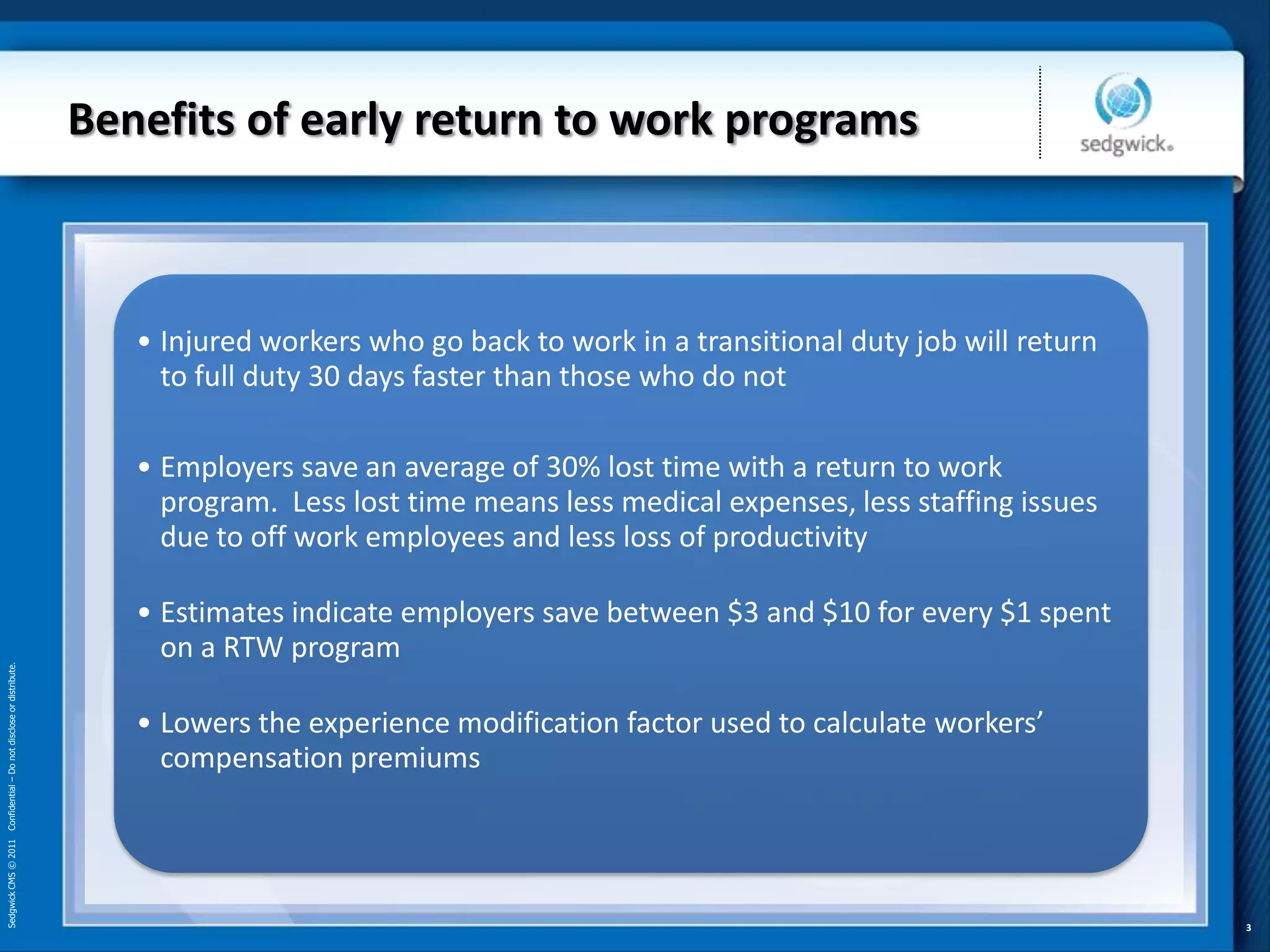 Benefits of early return to work programs

sedgwick.

• Injured workers who go back to work in a transitional duty job will return to full duty 30 days faster than those who do not

• Employers save an average of 30% lost time with a return to work program. Less lost time means less medical expenses, less staffing issues due to off work employees and less loss of productivity

• Estimates indicate employers save between \$3 and \$10 for every \$1 spent on a RTW program

• Lowers the experience modification factor used to calculate workers' compensation premiums

Sedgwick CMS © 2011 Confidential – Do not disclose or distribute.

3